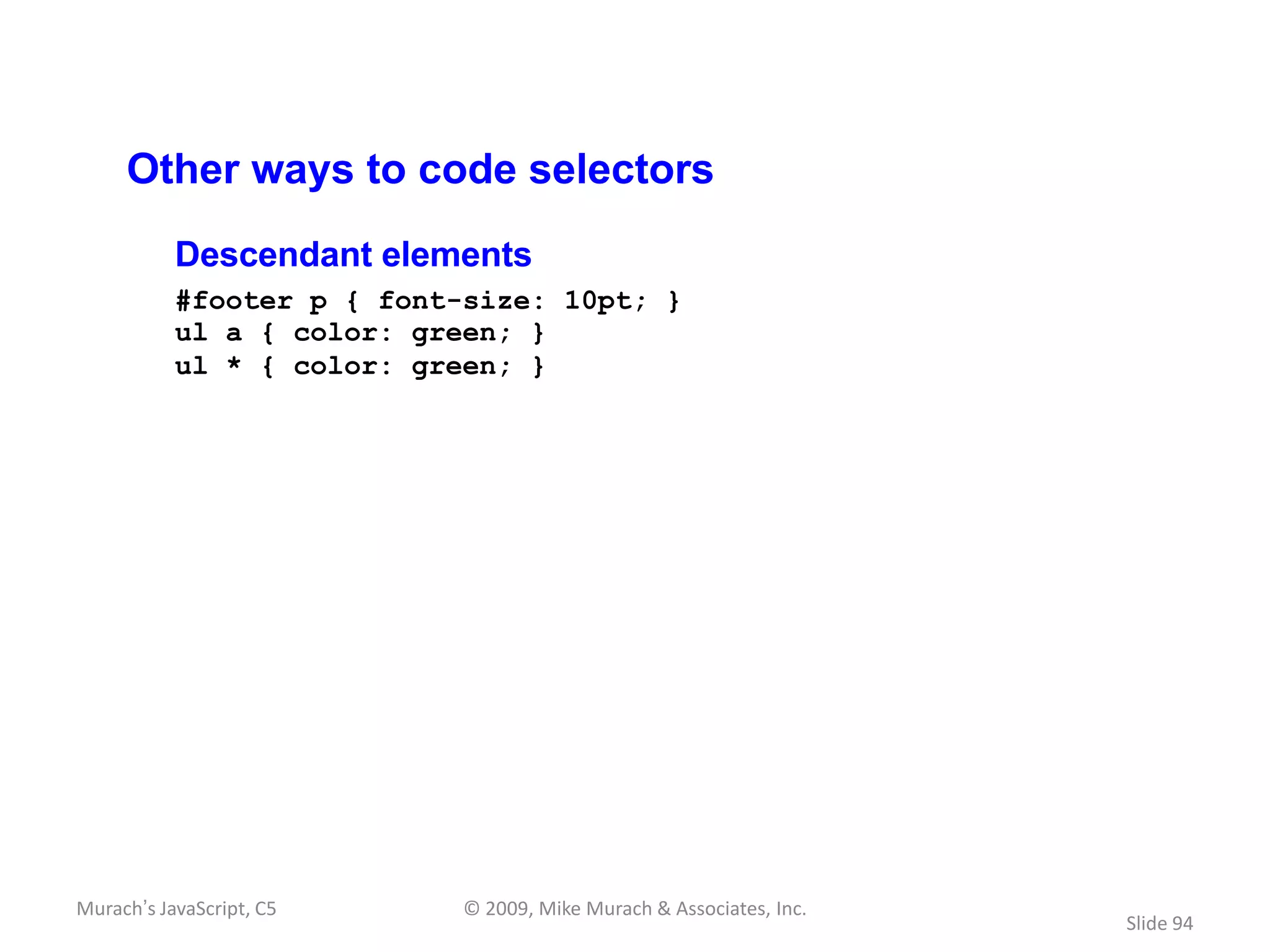 Other ways to code selectors

Descendant elements

#footer p { font-size: 10pt; }
ul a { color: green; }
ul * { color: green; }

Murach's JavaScript, C5

© 2009, Mike Murach & Associates, Inc.

Slide 94